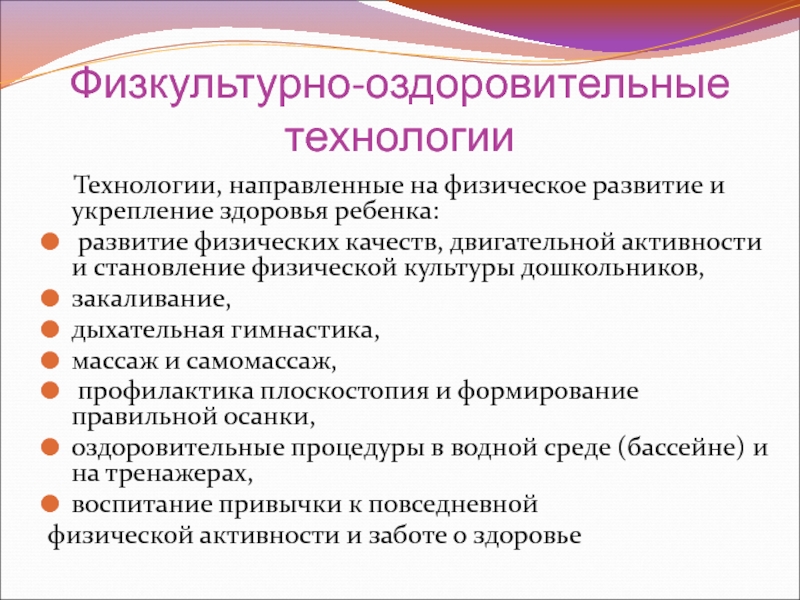 Физкультурно-оздоровительные технологии

Технологии, направленные на физическое развитие и укрепление здоровья ребенка:

- развитие физических качеств, двигательной активности и становление физической культуры дошкольников,
- закаливание,
- дыхательная гимнастика,
- массаж и самомассаж,
- профилактика плоскостопия и формирование правильной осанки,
- оздоровительные процедуры в водной среде (бассейне) и на тренажерах,
- воспитание привычки к повседневной

физической активности и заботе о здоровье